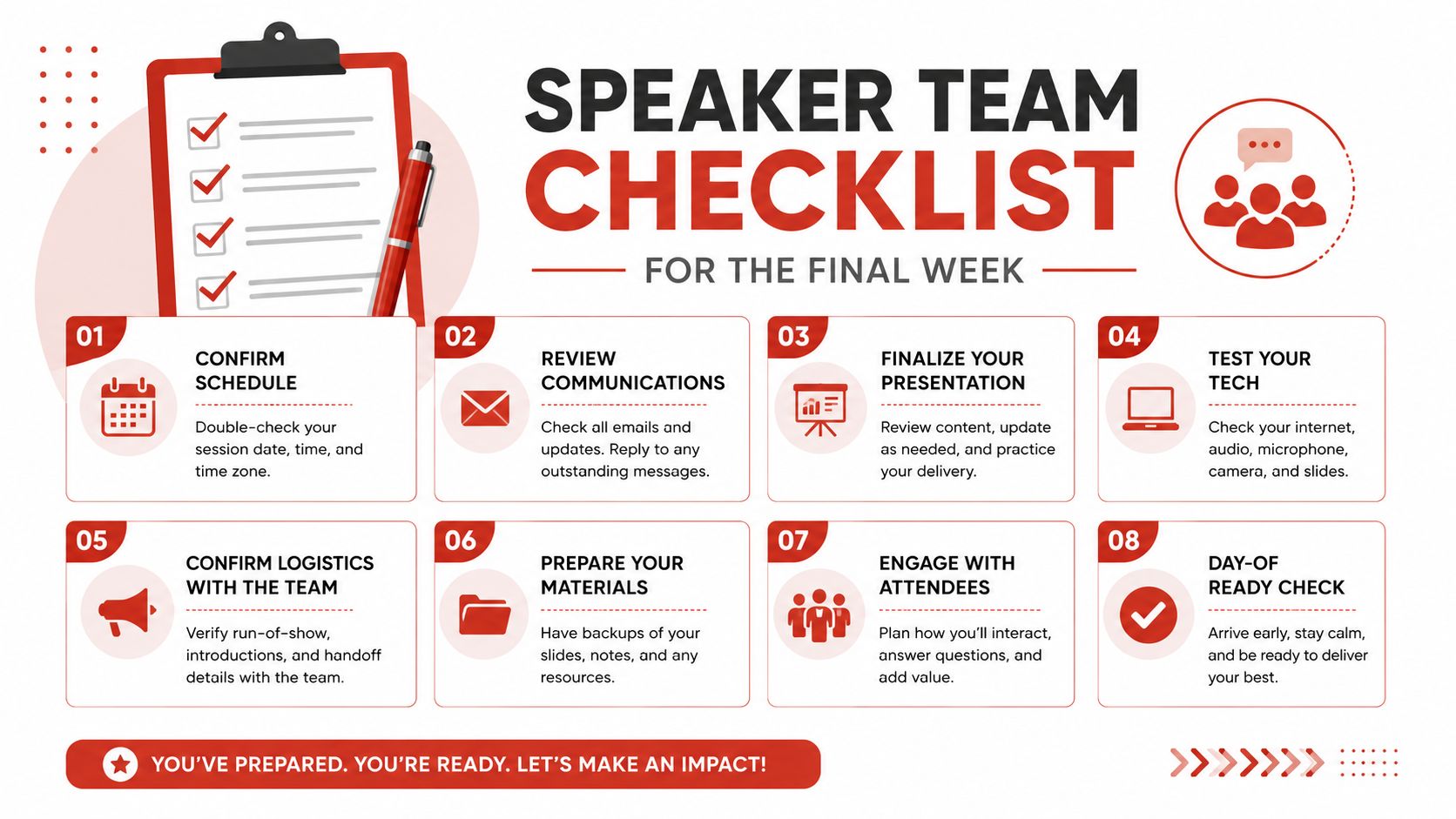 SPEAKER TEAM CHECKLIST

FOR THE FINAL WEEK

01
CONFIRM SCHEDULE
Double-check your session date, time, and time zone.

02
REVIEW COMMUNICATIONS
Check all emails and updates. Reply to any outstanding messages.

03
FINALIZE YOUR PRESENTATION
Review content, update as needed, and practice your delivery.

04
TEST YOUR TECH
Check your internet, audio, microphone, camera, and slides.

05
CONFIRM LOGISTICS WITH THE TEAM
Verify run-of-show, introductions, and handoff details with the team.

06
PREPARE YOUR MATERIALS
Have backups of your slides, notes, and any resources.

07
ENGAGE WITH ATTENDEES
Plan how you'll interact, answer questions, and add value.

08
DAY-OF READY CHECK
Arrive early, stay calm, and be ready to deliver your best.

YOU'VE PREPARED. YOU'RE READY. LET'S MAKE AN IMPACT!